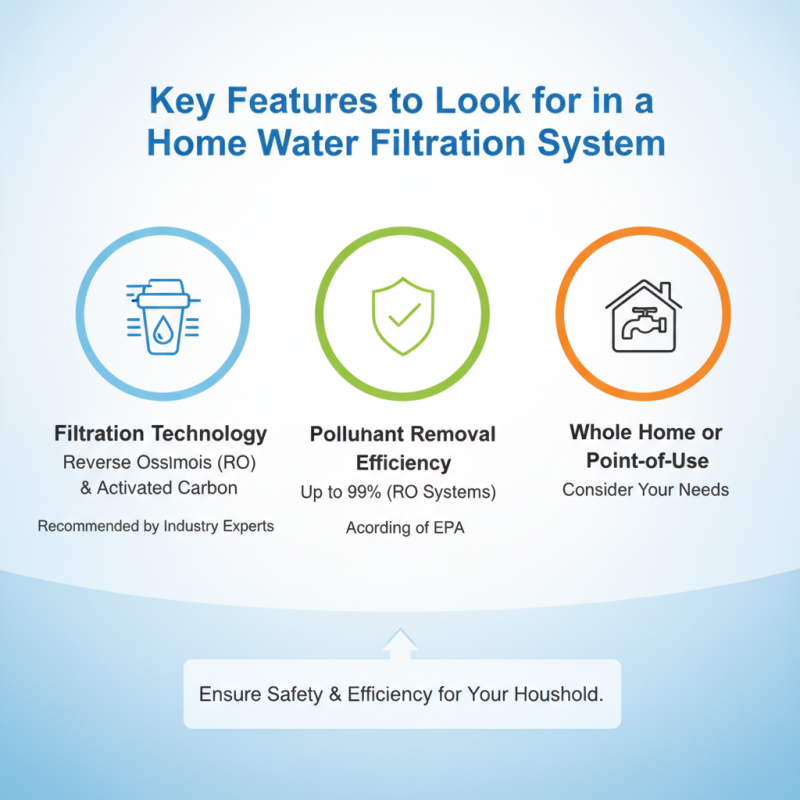 Key Features to Look for in a Home Water Filtration System

Filtration Technology
Reverse Osslmois (RO) & Activated Carbon

Recommended by Industry Experts

Polluhant Removal Efficiency
Up to 99% (RO Systems)

Acording of EPA

Whole Home or Point-of-Use
Consider Your Needs

Ensure Safety & Efficiency for Your Houshold.